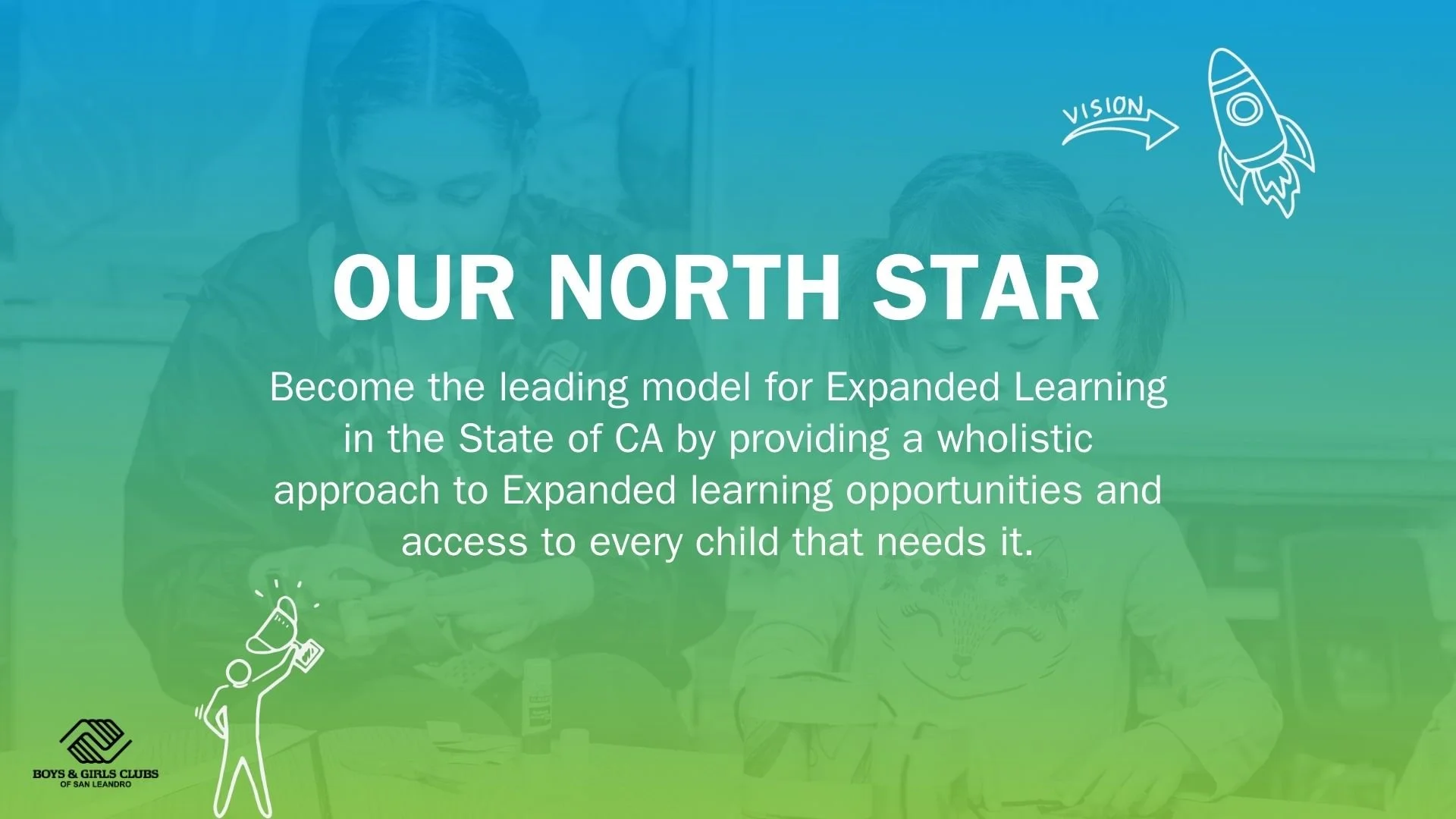 VISION

OUR NORTH STAR

Become the leading model for Expanded Learning in the State of CA by providing a wholistic approach to Expanded learning opportunities and access to every child that needs it.

BOYS & GIRLS CLUBS
OF SAN LEANDRO